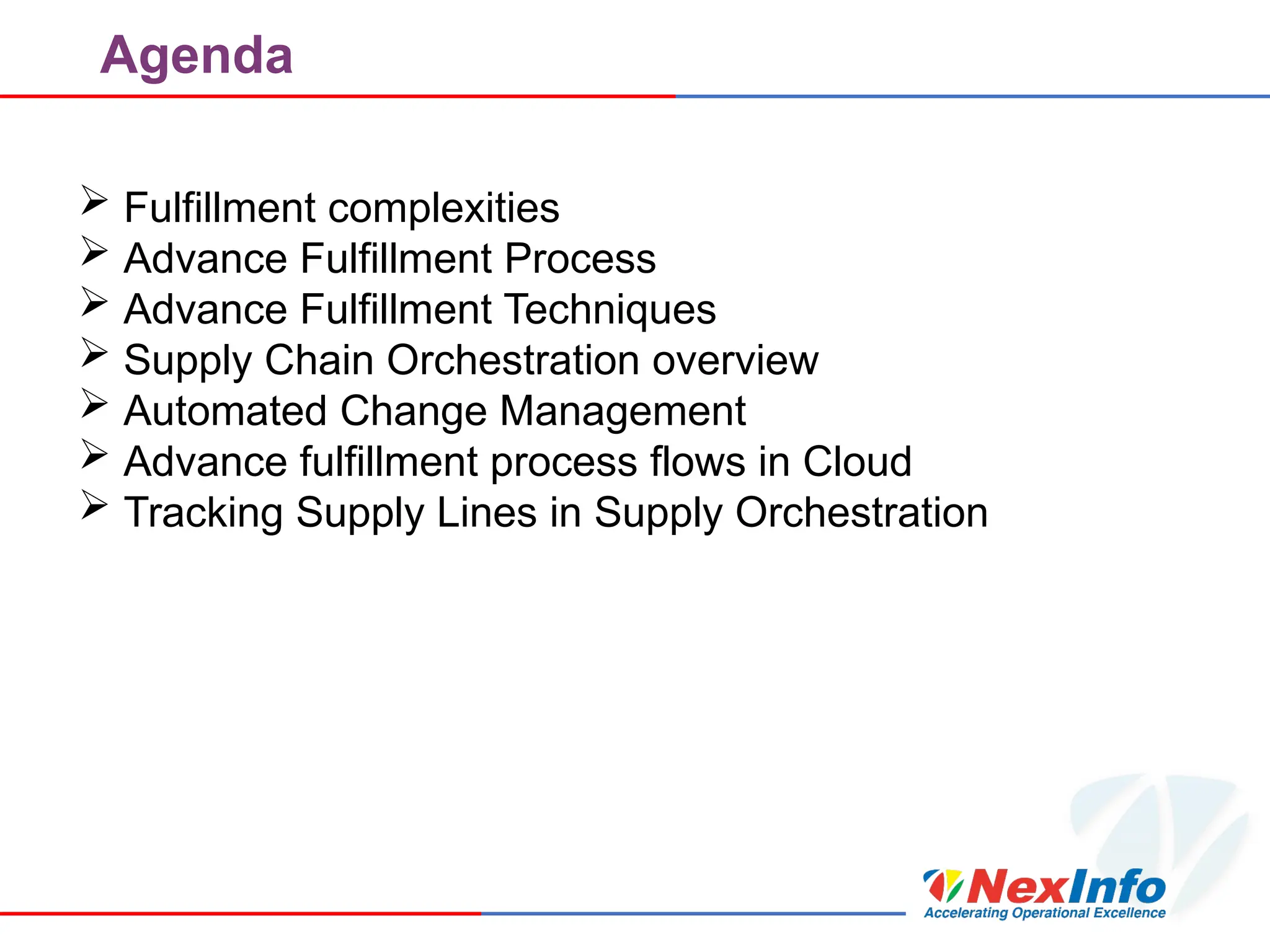 Agenda

➢ Fulfillment complexities
➢ Advance Fulfillment Process
➢ Advance Fulfillment Techniques
➢ Supply Chain Orchestration overview
➢ Automated Change Management
➢ Advance fulfillment process flows in Cloud
➢ Tracking Supply Lines in Supply Orchestration

NexInfo
Accelerating Operational Excellence